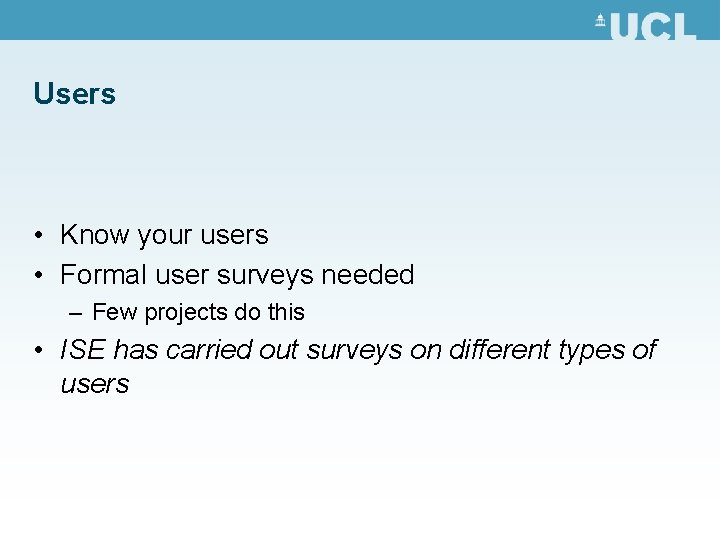 UCL

Users

• Know your users
• Formal user surveys needed
– Few projects do this
• ISE has carried out surveys on different types of users